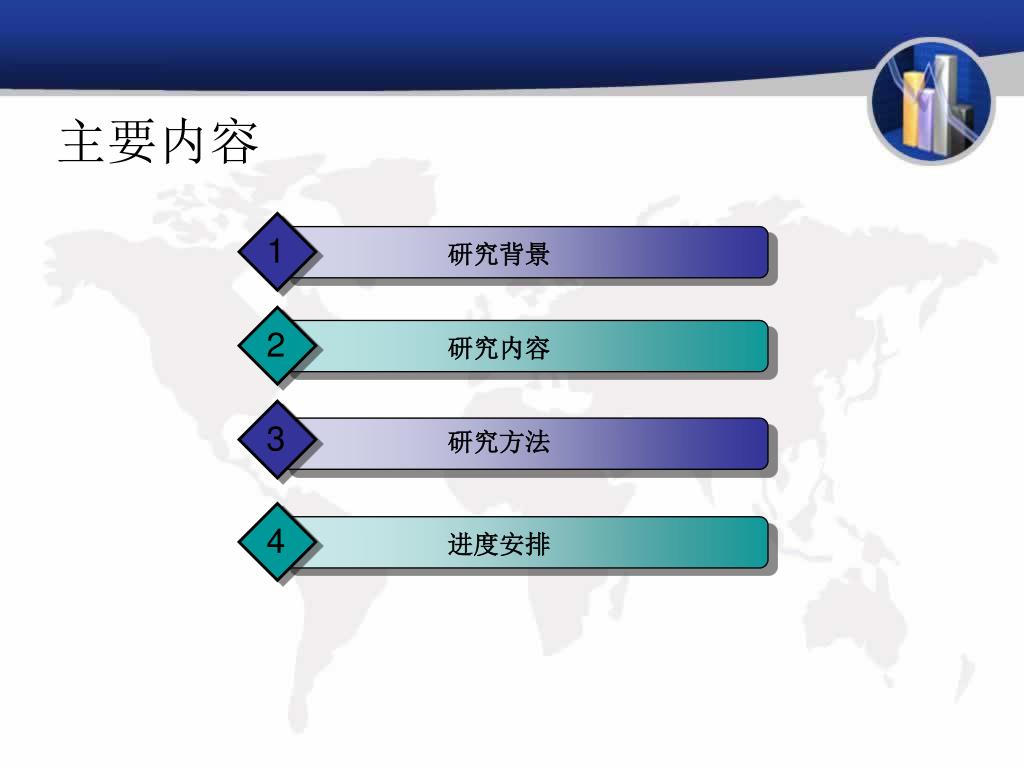 主要内容

1 研究背景

2 研究内容

3 研究方法

4 进度安排